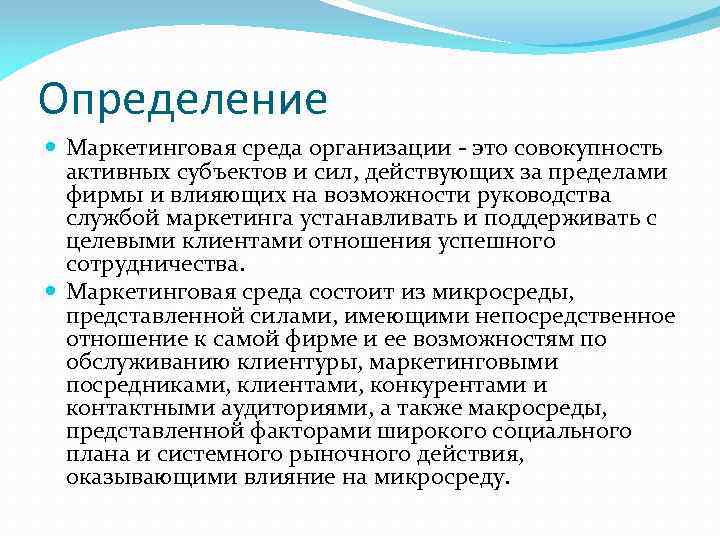 Определение

Маркетинговая среда организации - это совокупность активных субъектов и сил, действующих за пределами фирмы и влияющих на возможности руководства службой маркетинга устанавливать и поддерживать с целевыми клиентами отношения успешного сотрудничества.

Маркетинговая среда состоит из микросреды, представленной силами, имеющими непосредственное отношение к самой фирме и ее возможностям по обслуживанию клиентуры, маркетинговыми посредниками, клиентами, конкурентами и контактными аудиториями, а также макросреды, представленной факторами широкого социального плана и системного рыночного действия, оказывающими влияние на микросреду.